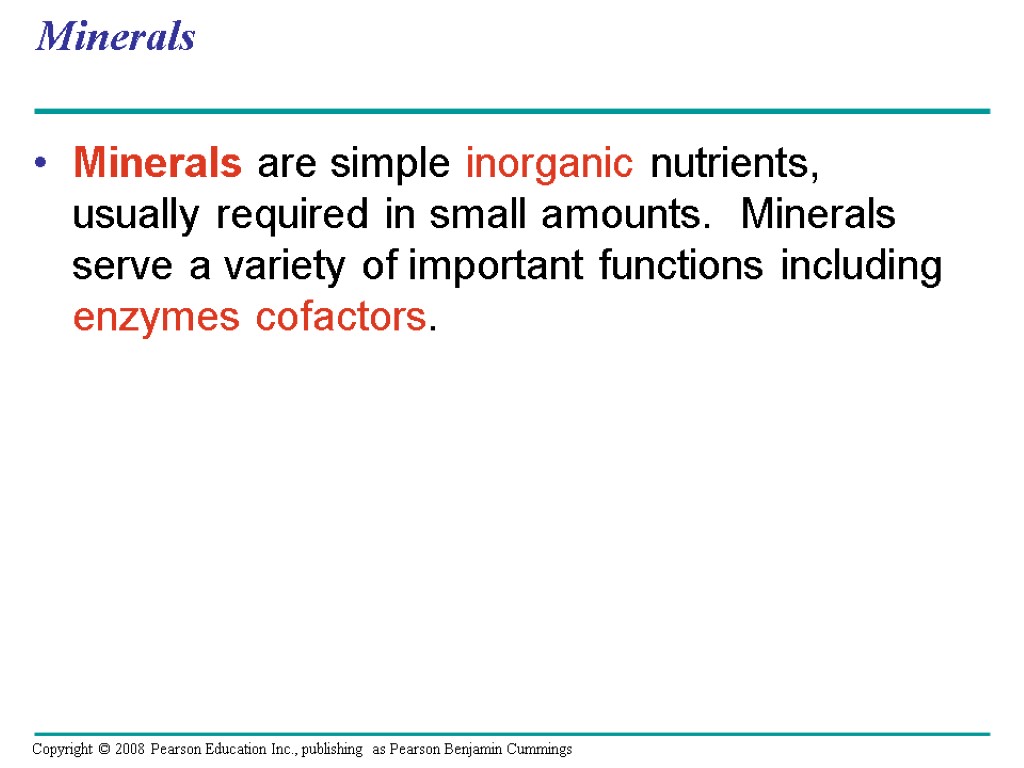 Minerals

• Minerals are simple inorganic nutrients, usually required in small amounts. Minerals serve a variety of important functions including enzymes cofactors.

Copyright © 2008 Pearson Education Inc., publishing as Pearson Benjamin Cummings